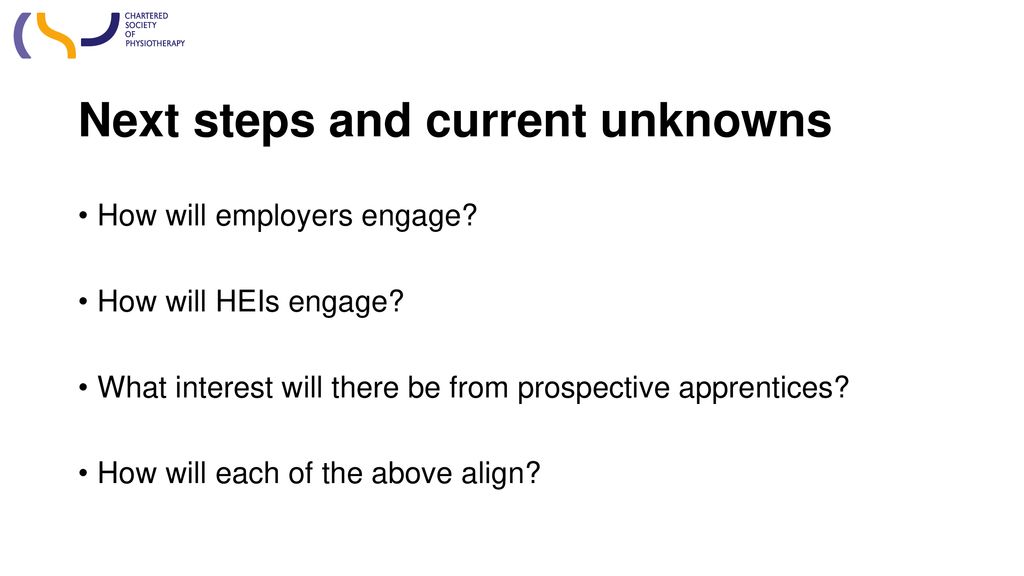 CHARTERED SOCIETY OF PHYSIOTHERAPY

Next steps and current unknowns

• How will employers engage?

• How will HEIs engage?

• What interest will there be from prospective apprentices?

• How will each of the above align?